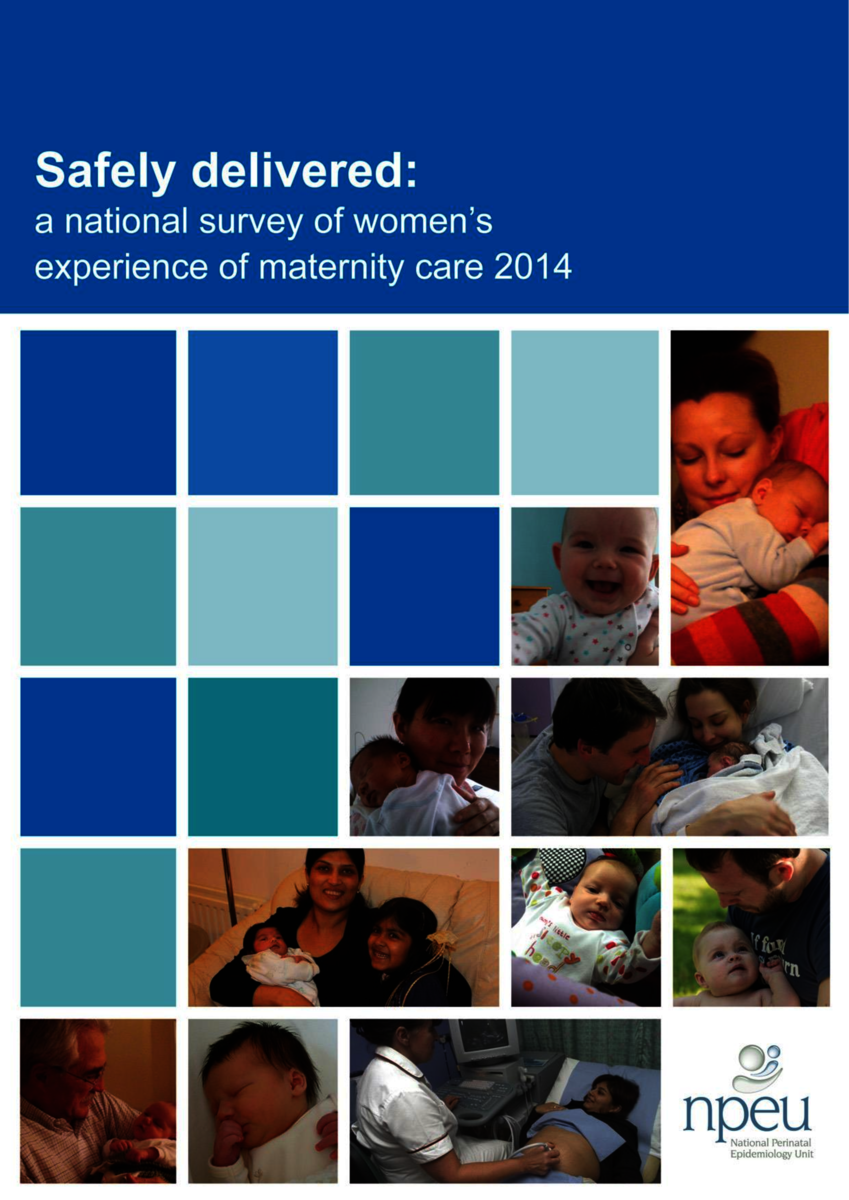 Safely delivered:
a national survey of women's experience of maternity care 2014

npeu
National Perinatal Epidemiology Unit